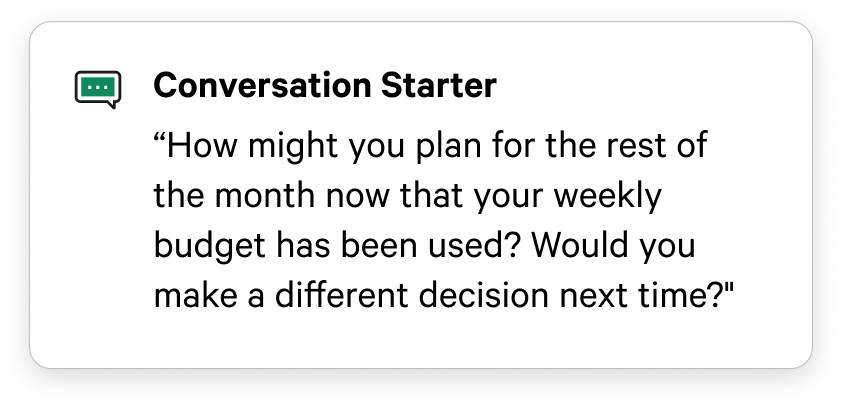 Conversation Starter

“How might you plan for the rest of the month now that your weekly budget has been used? Would you make a different decision next time?"